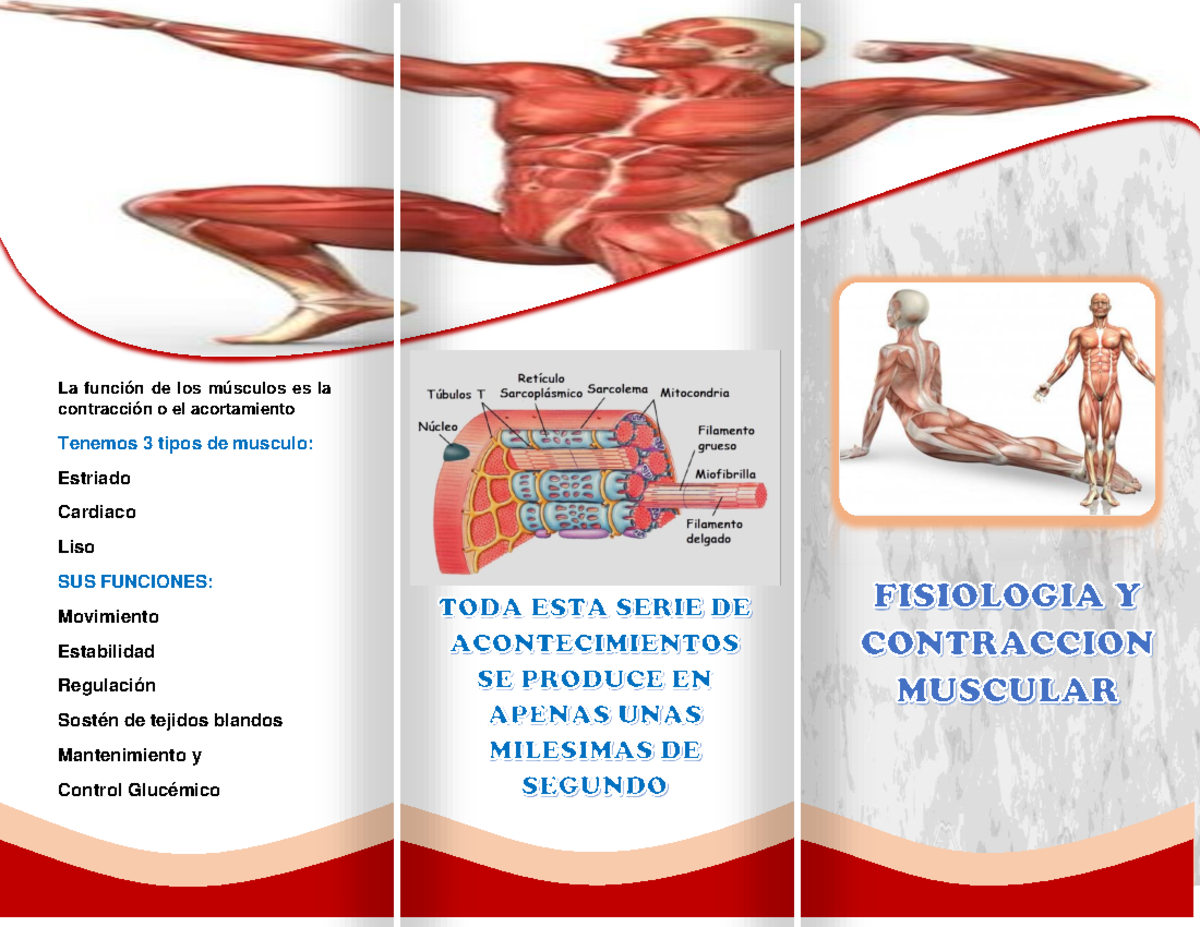 La función de los músculos es la contracción o el acortamiento

Tenemos 3 tipos de musculo:

Estriado

Cardiaco

Liso

SUS FUNCIONES:

Movimiento

Estabilidad

Regulación

Sostén de tejidos blandos

Mantenimiento y

Control Glucémico

Núcleo
Túbulos T
Retículo Sarcoplásmico
Sarcolema
Mitocondria
Filamento grueso
Miofibrilla
Filamento delgado

TODA ESTA SERIE DE ACONTECIMIENTOS SE PRODUCE EN APENAS UNAS MILESIMAS DE SEGUNDO

FISIOLOGIA Y CONTRACCION MUSCULAR